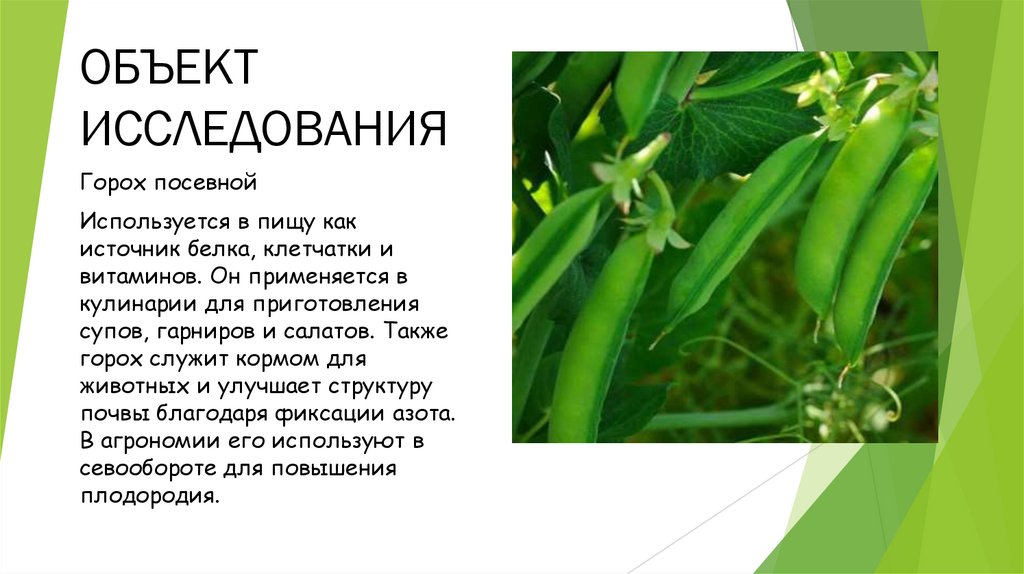 ОБЪЕКТ ИССЛЕДОВАНИЯ

Горох посевной

Используется в пищу как источник белка, клетчатки и витаминов. Он применяется в кулинарии для приготовления супов, гарниров и салатов. Также горох служит кормом для животных и улучшает структуру почвы благодаря фиксации азота. В агрономии его используют в севообороте для повышения плодородия.